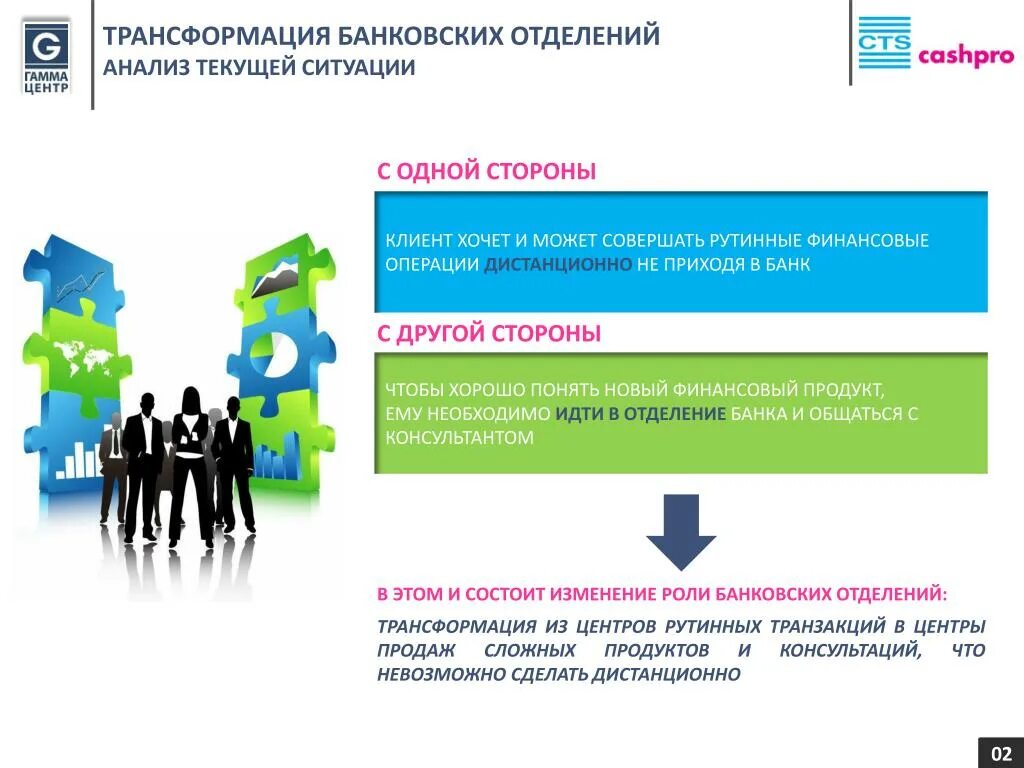 G
ГАММА
ЦЕНТР

ТРАНСФОРМАЦИЯ БАНКОВСКИХ ОТДЕЛЕНИЙ
АНАЛИЗ ТЕКУЩЕЙ СИТУАЦИИ

CTS cashpro

С ОДНОЙ СТОРОНЫ

КЛИЕНТ ХОЧЕТ И МОЖЕТ СОВЕРШАТЬ РУТИННЫЕ ФИНАНСОВЫЕ ОПЕРАЦИИ ДИСТАНЦИОННО НЕ ПРИХОДЯ В БАНК

С ДРУГОЙ СТОРОНЫ

ЧТОБЫ ХОРОШО ПОНЯТЬ НОВЫЙ ФИНАНСОВЫЙ ПРОДУКТ, ЕМУ НЕОБХОДИМО ИДТИ В ОТДЕЛЕНИЕ БАНКА И ОБЩАТЬСЯ С КОНСУЛЬТАНТОМ

В ЭТОМ И СОСТОИТ ИЗМЕНЕНИЕ РОЛИ БАНКОВСКИХ ОТДЕЛЕНИЙ:

ТРАНСФОРМАЦИЯ ИЗ ЦЕНТРОВ РУТИННЫХ ТРАНЗАКЦИЙ В ЦЕНТРЫ ПРОДАЖ СЛОЖНЫХ ПРОДУКТОВ И КОНСУЛЬТАЦИЙ, ЧТО НЕВОЗМОЖНО СДЕЛАТЬ ДИСТАНЦИОННО

02